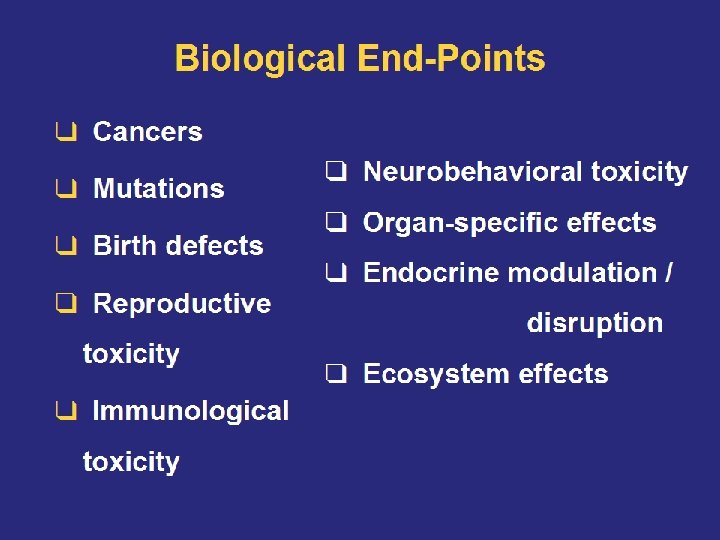 Biological End-Points

❑ Cancers

❑ Mutations

❑ Birth defects

❑ Reproductive toxicity

❑ Immunological toxicity

❑ Neurobehavioral toxicity

❑ Organ-specific effects

❑ Endocrine modulation / disruption

❑ Ecosystem effects